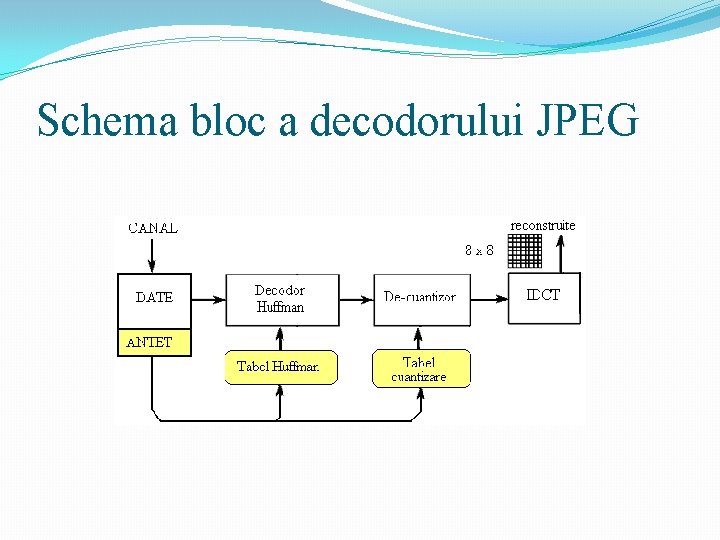 Schema bloc a decodorului JPEG

CANAL

reconstruite

8 x 8

DATE

ANTET

Decodor Huffman

De-cuantizor

IDCT

Tabel Huffman

Tabel cuantizare